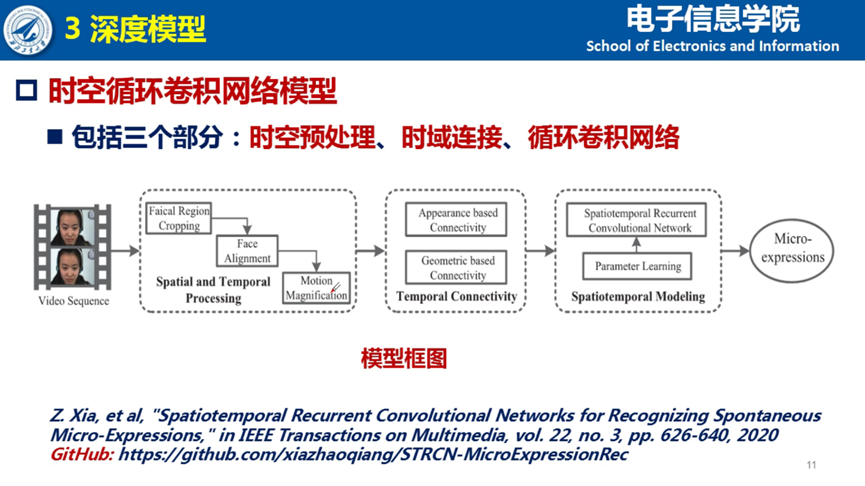 3 深度模型

电子信息学院
School of Electronics and Information

时空循环卷积网络模型

包括三个部分：时空预处理、时域连接、循环卷积网络

Video Sequence

Faical Region Cropping

Face Alignment

Motion Magnification

Spatial and Temporal Processing

Appearance based Connectivity

Geometric based Connectivity

Temporal Connectivity

Spatiotemporal Recurrent Convolutional Network

Parameter Learning

Spatiotemporal Modeling

Micro-expressions

模型框图

Z. Xia, et al, "Spatiotemporal Recurrent Convolutional Networks for Recognizing Spontaneous Micro-Expressions," in IEEE Transactions on Multimedia, vol. 22, no. 3, pp. 626-640, 2020
GitHub: https://github.com/xiazhaoqiang/STRCN-MicroExpressionRec

11